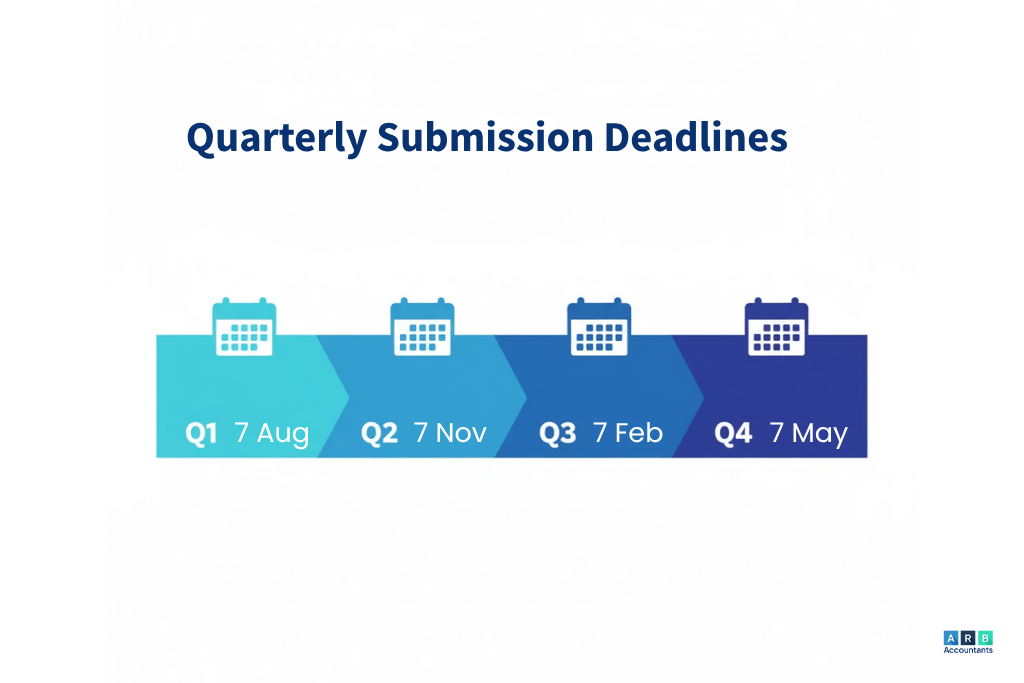 Quarterly Submission Deadlines

Q1 7 Aug

Q2 7 Nov

Q3 7 Feb

Q4 7 May

A R B
Accountants